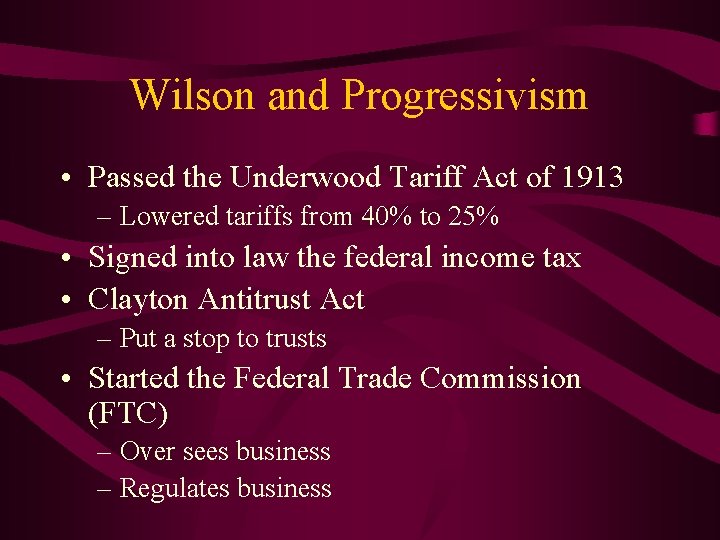 Wilson and Progressivism

• Passed the Underwood Tariff Act of 1913
– Lowered tariffs from 40% to 25%
• Signed into law the federal income tax
• Clayton Antitrust Act
– Put a stop to trusts
• Started the Federal Trade Commission (FTC)
– Over sees business
– Regulates business